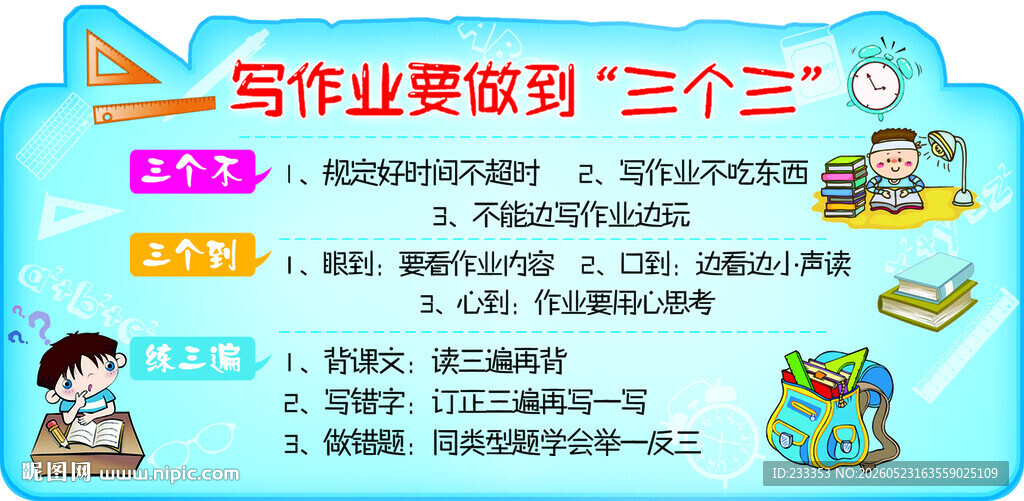 写作业要做到“三个三”

三个不
1、规定好时间不超时　2、写作业不吃东西
3、不能边写作业边玩

三个到
1、眼到：要看作业内容　2、口到：边看边小声读
3、心到：作业要用心思考

练三遍
1、背课文：读三遍再背
2、写错字：订正三遍再写一写
3、做错题：同类型题学会举一反三

昵图网 www.nipic.com
ID:233353 NO:20260523163559025109